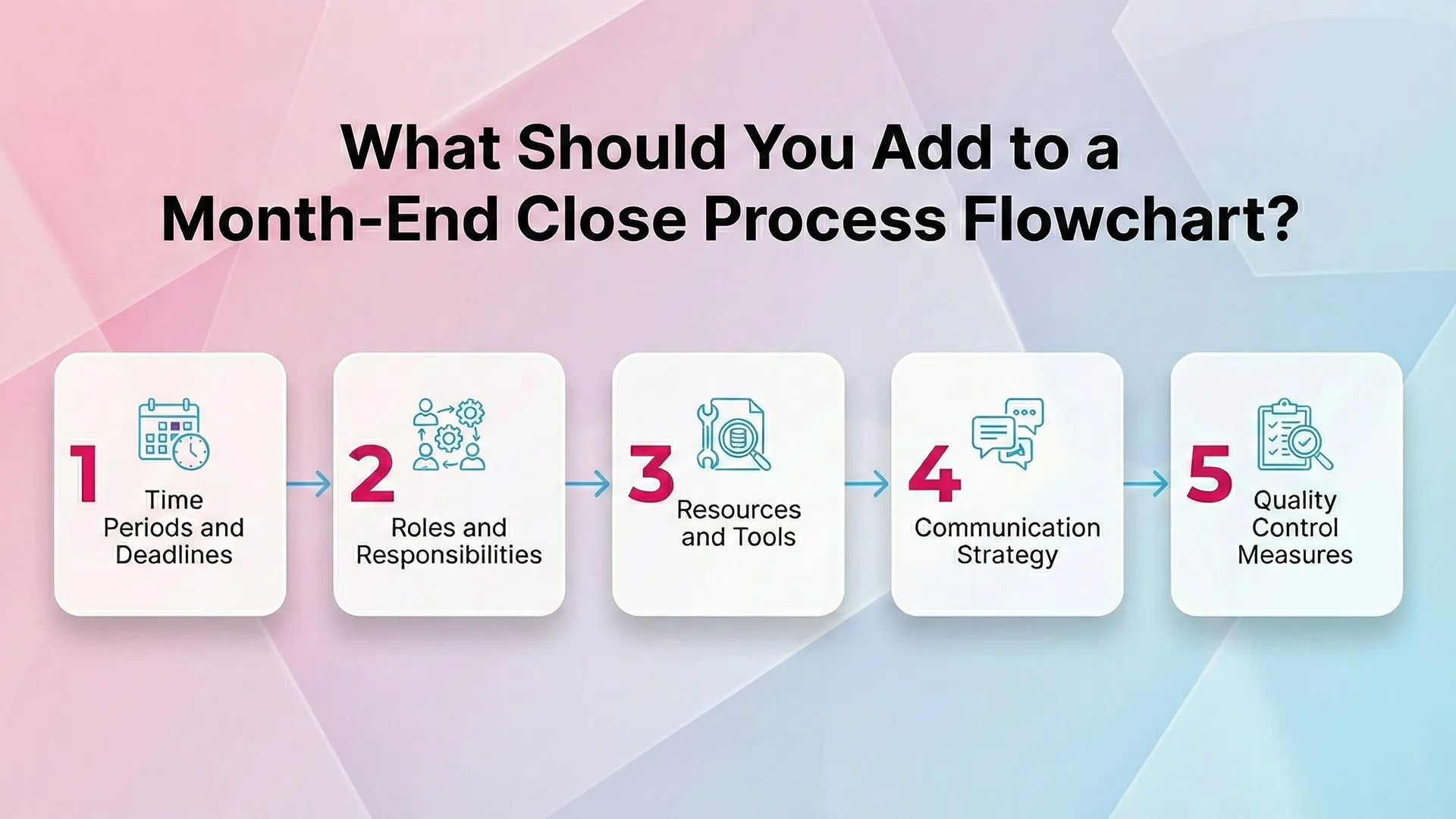 What Should You Add to a Month-End Close Process Flowchart?

1 Time Periods and Deadlines

2 Roles and Responsibilities

3 Resources and Tools

4 Communication Strategy

5 Quality Control Measures